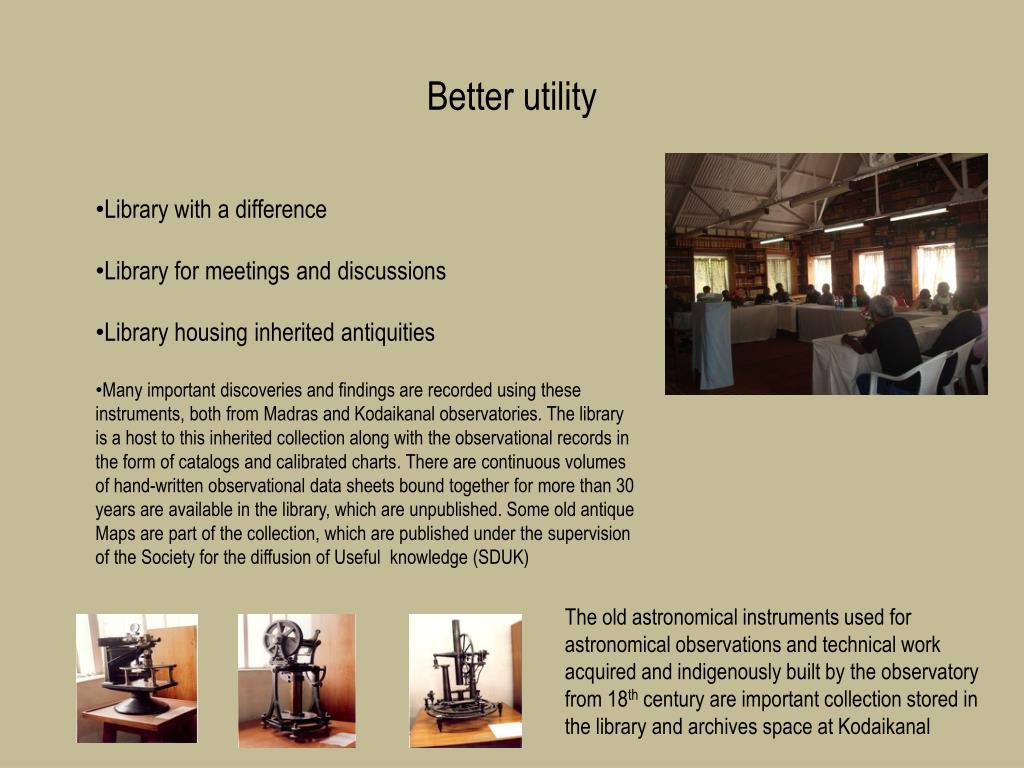 Better utility

•Library with a difference

•Library for meetings and discussions

•Library housing inherited antiquities

•Many important discoveries and findings are recorded using these instruments, both from Madras and Kodaikanal observatories. The library is a host to this inherited collection along with the observational records in the form of catalogs and calibrated charts. There are continuous volumes of hand-written observational data sheets bound together for more than 30 years are available in the library, which are unpublished. Some old antique Maps are part of the collection, which are published under the supervision of the Society for the diffusion of Useful knowledge (SDUK)

The old astronomical instruments used for astronomical observations and technical work acquired and indigenously built by the observatory from 18$^{th}$ century are important collection stored in the library and archives space at Kodaikanal